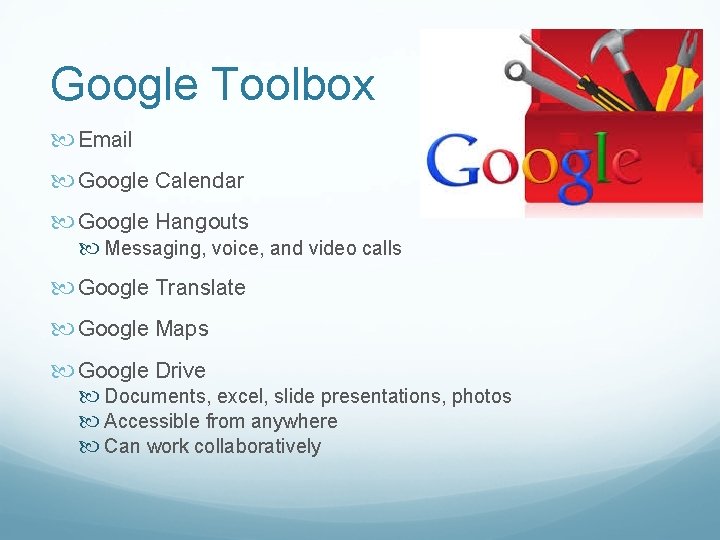 Google Toolbox

Email

Google Calendar

Google Hangouts

Messaging, voice, and video calls

Google Translate

Google Maps

Google Drive

Documents, excel, slide presentations, photos

Accessible from anywhere

Can work collaboratively

Google